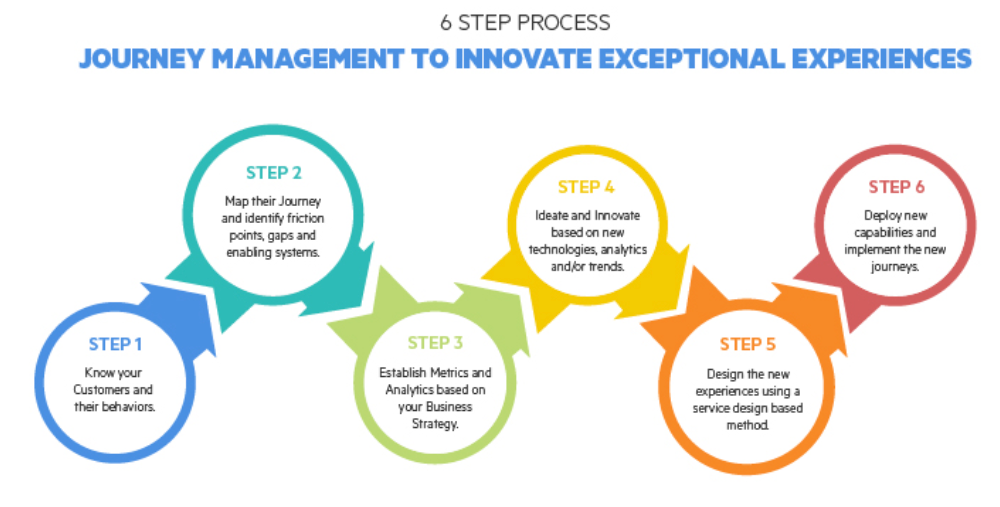 6 STEP PROCESS

JOURNEY MANAGEMENT TO INNOVATE EXCEPTIONAL EXPERIENCES

STEP 1
Know your Customers and their behaviors.

STEP 2
Map their Journey and identify friction points, gaps and enabling systems.

STEP 3
Establish Metrics and Analytics based on your Business Strategy.

STEP 4
Ideate and Innovate based on new technologies, analytics and/or trends.

STEP 5
Design the new experiences using a service design based method.

STEP 6
Deploy new capabilities and implement the new journeys.